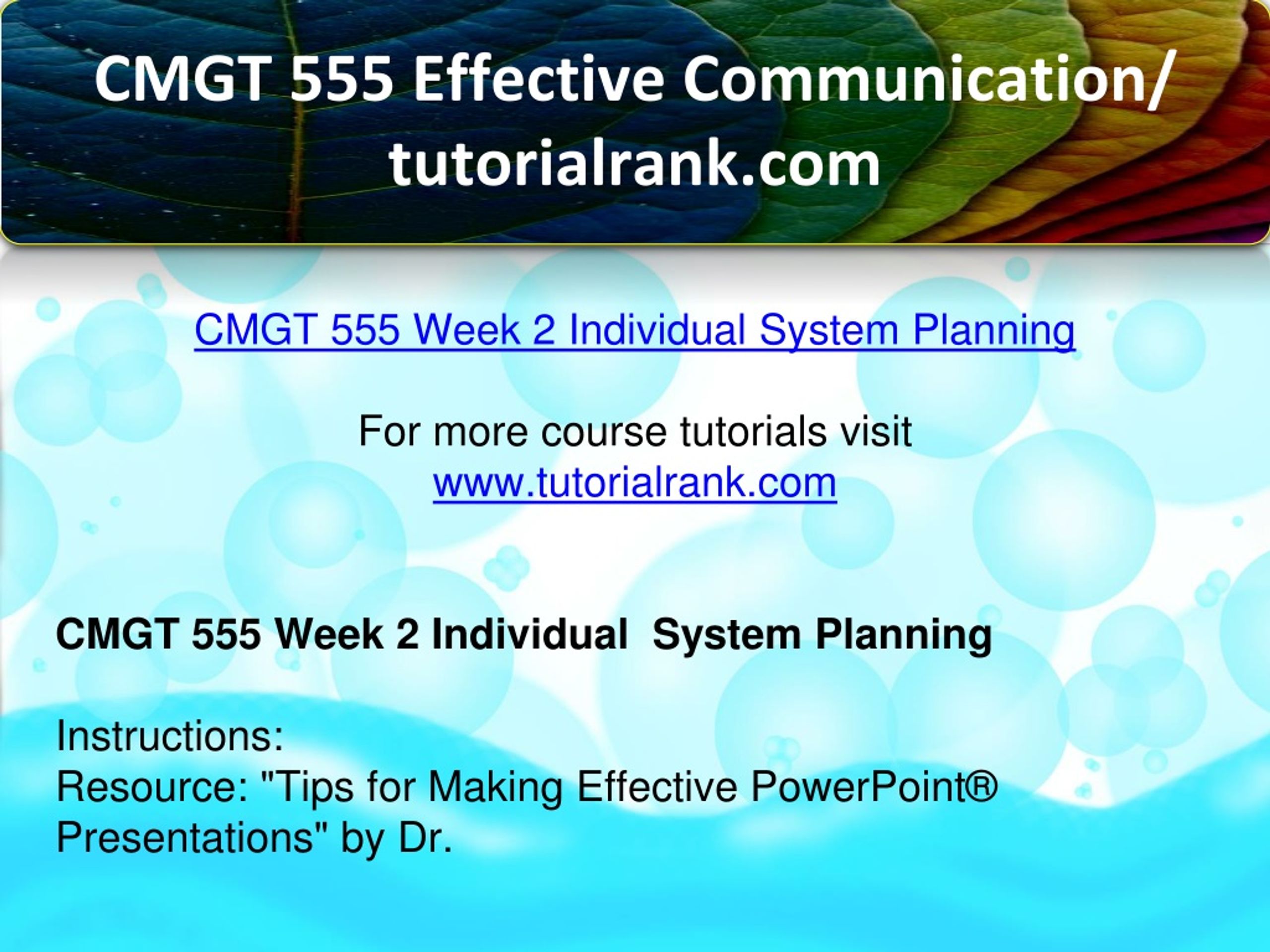 CMGT 555 Effective Communication/ tutorialrank.com

CMGT 555 Week 2 Individual System Planning

For more course tutorials visit
www.tutorialrank.com

CMGT 555 Week 2 Individual  System Planning

Instructions:
Resource: "Tips for Making Effective PowerPoint® Presentations" by Dr.